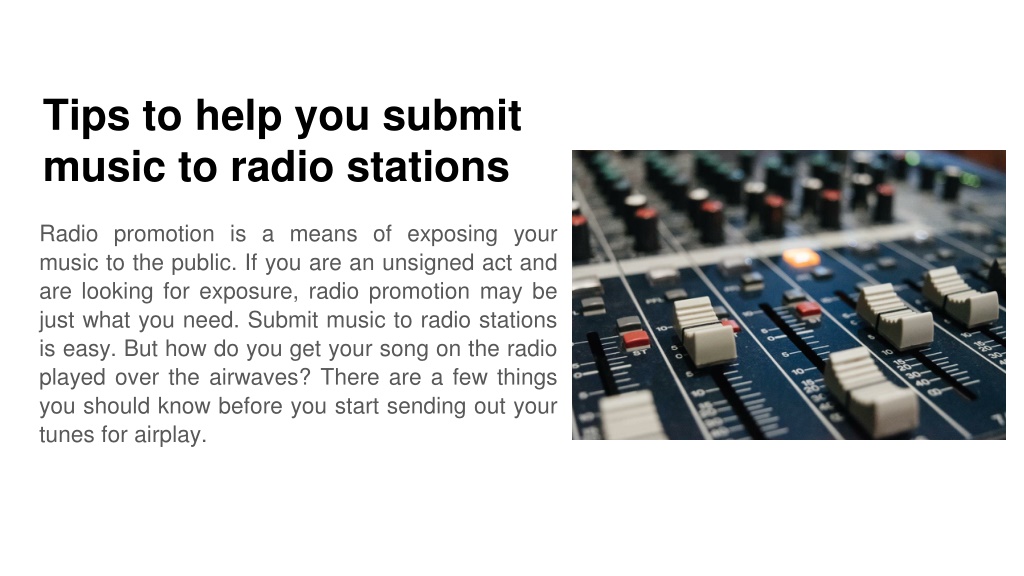 Tips to help you submit music to radio stations

Radio promotion is a means of exposing your music to the public. If you are an unsigned act and are looking for exposure, radio promotion may be just what you need. Submit music to radio stations is easy. But how do you get your song on the radio played over the airwaves? There are a few things you should know before you start sending out your tunes for airplay.